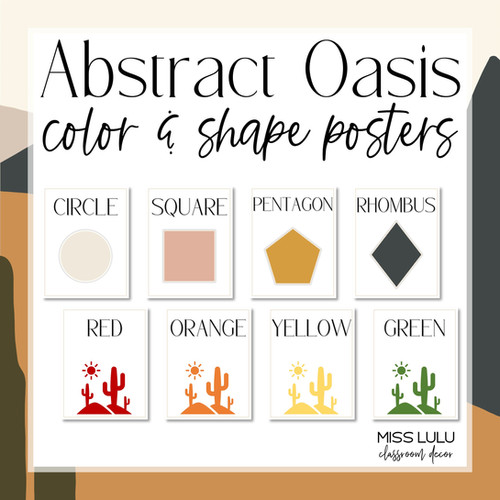 Abstract Oasis
color & shape posters

CIRCLE

SQUARE

PENTAGON

RHOMBUS

RED

ORANGE

YELLOW

GREEN

MISS LULU
classroom decor